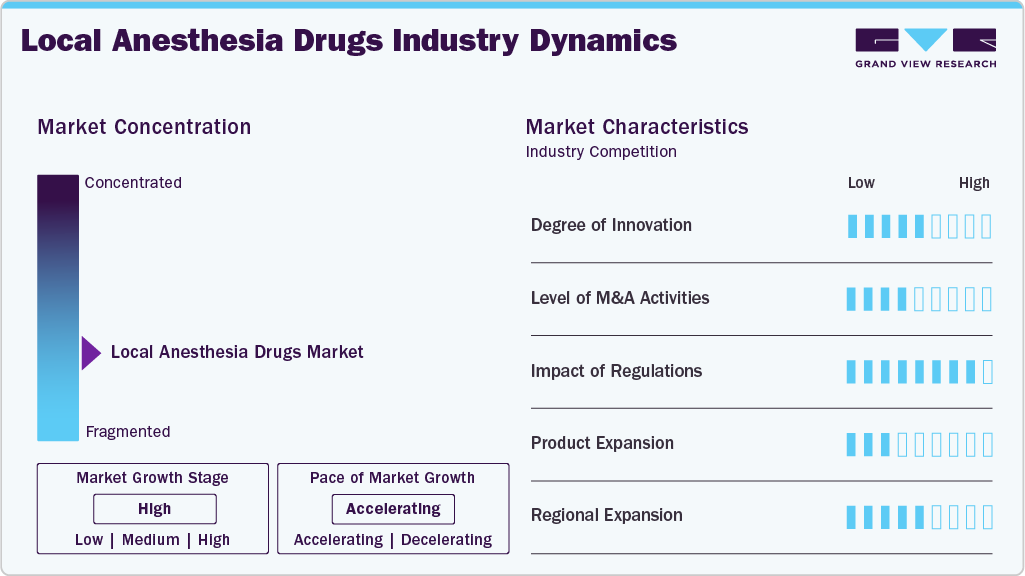 Local Anesthesia Drugs Industry Dynamics

GRAND VIEW RESEARCH

Market Concentration

Concentrated

Local Anesthesia Drugs Market

Fragmented

Market Growth Stage
High
Low | Medium | High

Pace of Market Growth
Accelerating
Accelerating | Decelerating

Market Characteristics
Industry Competition

Low High

Degree of Innovation

Level of M&A Activities

Impact of Regulations

Product Expansion

Regional Expansion